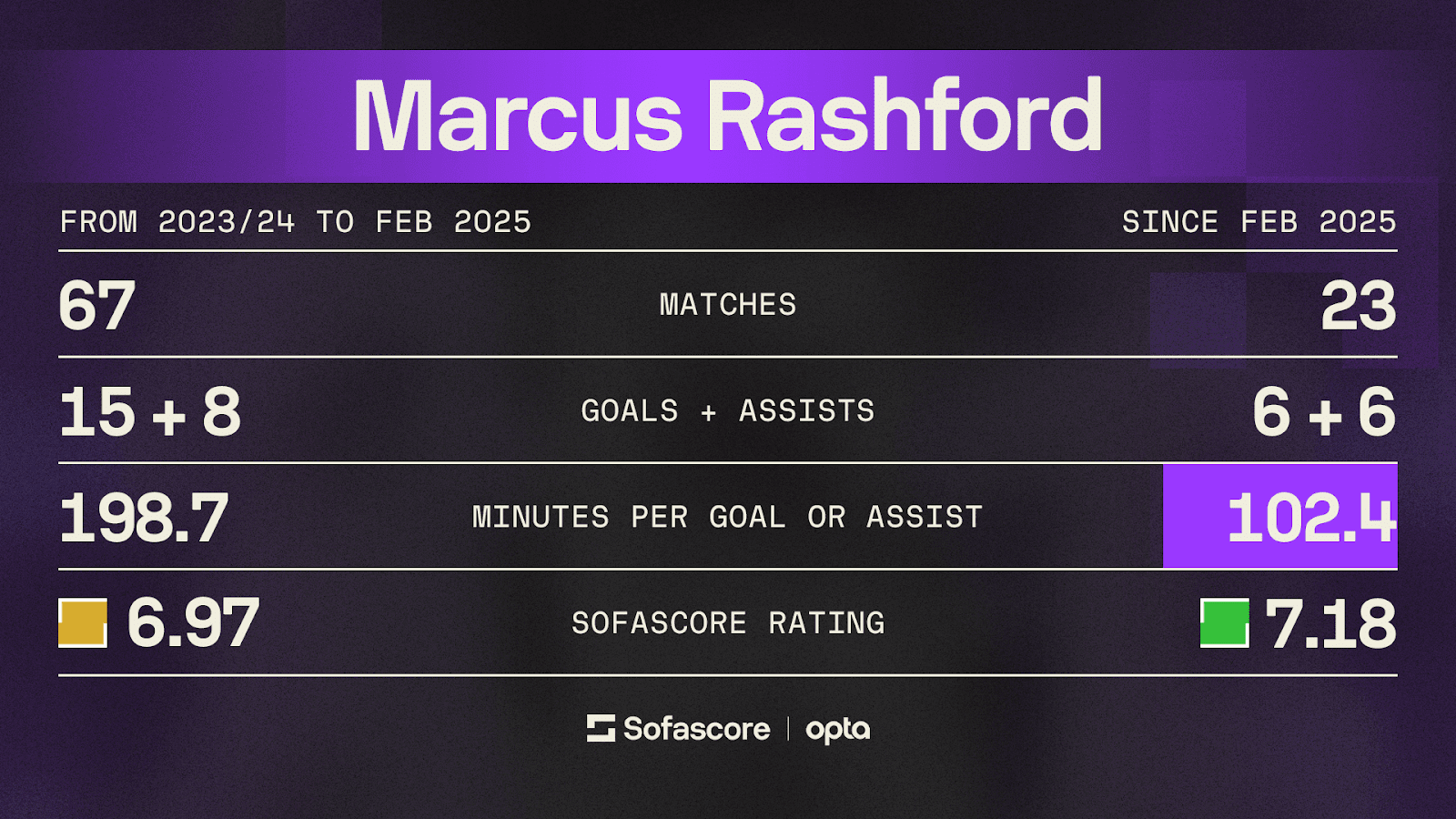 Marcus Rashford

| FROM 2023/24 TO FEB 2025 | | SINCE FEB 2025 |
|---|---|---|
| 67 | MATCHES | 23 |
| 15 + 8 | GOALS + ASSISTS | 6 + 6 |
| 198.7 | MINUTES PER GOAL OR ASSIST | 102.4 |
| 6.97 | SOFASCORE RATING | 7.18 |

Sofascore | opta